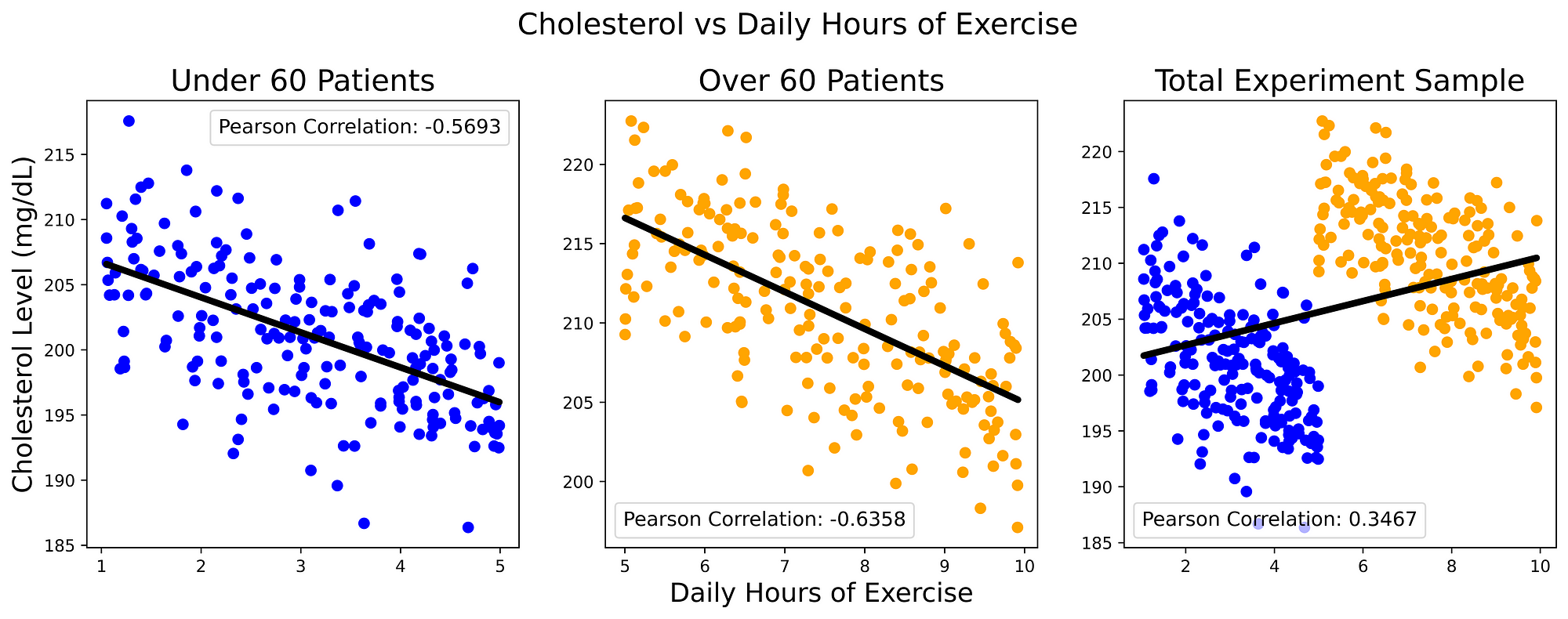 Cholesterol vs Daily Hours of Exercise

Under 60 Patients

Pearson Correlation: -0.5693

Cholesterol Level (mg/dL)

215
210
205
200
195
190
185

1 2 3 4 5

Over 60 Patients

220
215
210
205
200

Pearson Correlation: -0.6358

5 6 7 8 9 10

Daily Hours of Exercise

Total Experiment Sample

220
215
210
205
200
195
190
185

Pearson Correlation: 0.3467

2 4 6 8 10